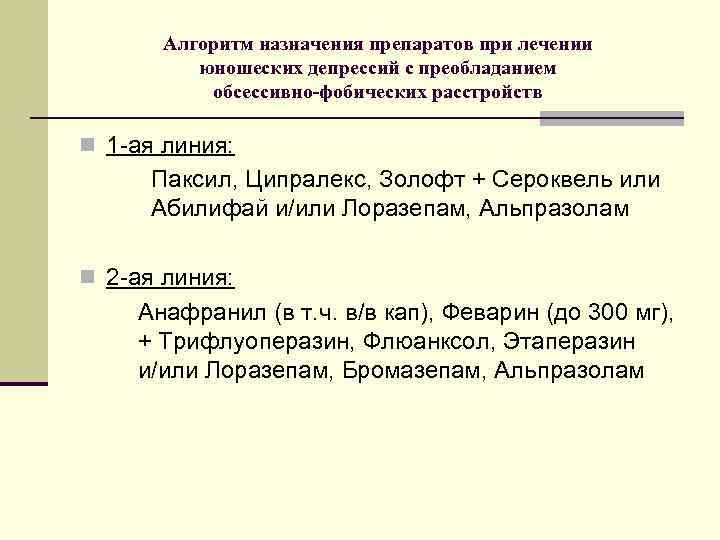 Алгоритм назначения препаратов при лечении юношеских депрессий с преобладанием обсессивно-фобических расстройств

1-ая линия:

Паксил, Ципралекс, Золофт + Сероквель или Абилифай и/или Лоразепам, Альпразолам

2-ая линия:

Анафранил (в т.ч. в/в кап), Феварин (до 300 мг), + Трифлуоперазин, Флюанксол, Этаперазин и/или Лоразепам, Бромазепам, Альпразолам